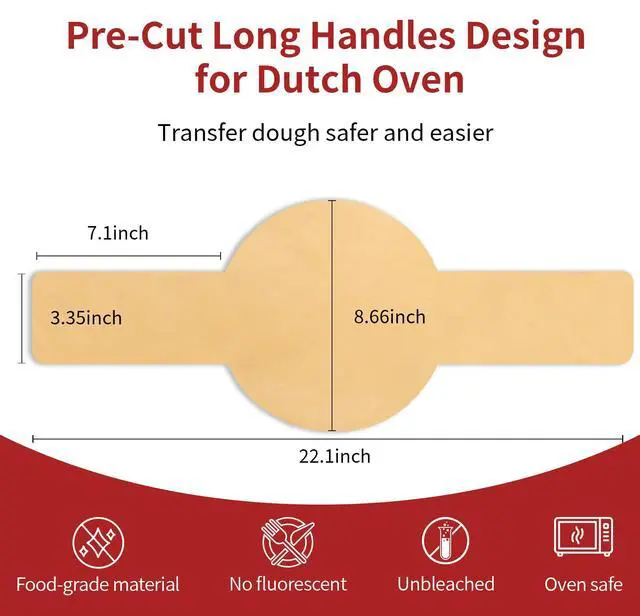 Pre-Cut Long Handles Design for Dutch Oven

Transfer dough safer and easier

7.1inch

3.35inch

8.66inch

22.1inch

Food-grade material

No fluorescent

Unbleached

Oven safe